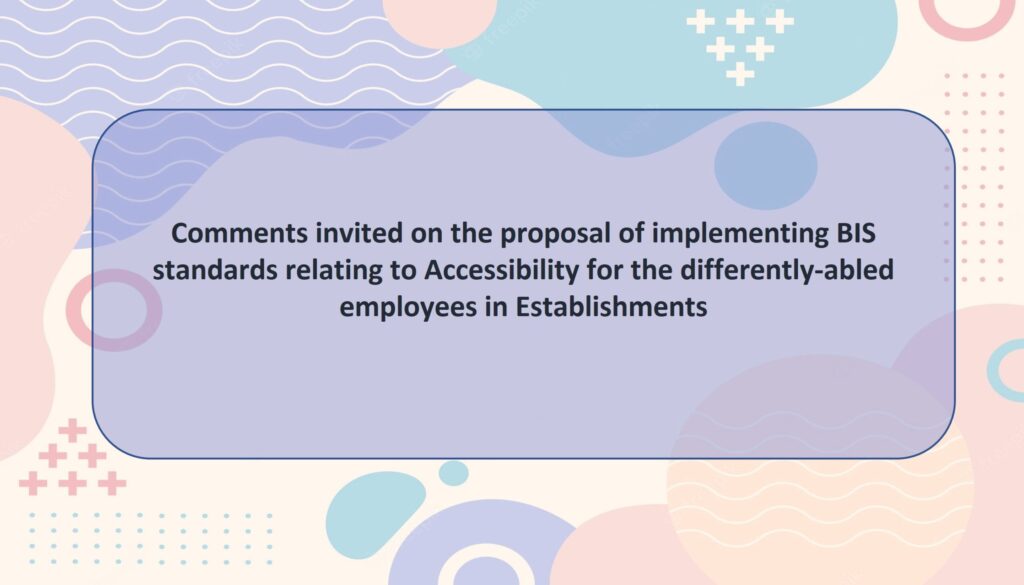 Comments invited on the proposal of implementing BIS standards relating to Accessibility for the differently-abled employees in Establishments